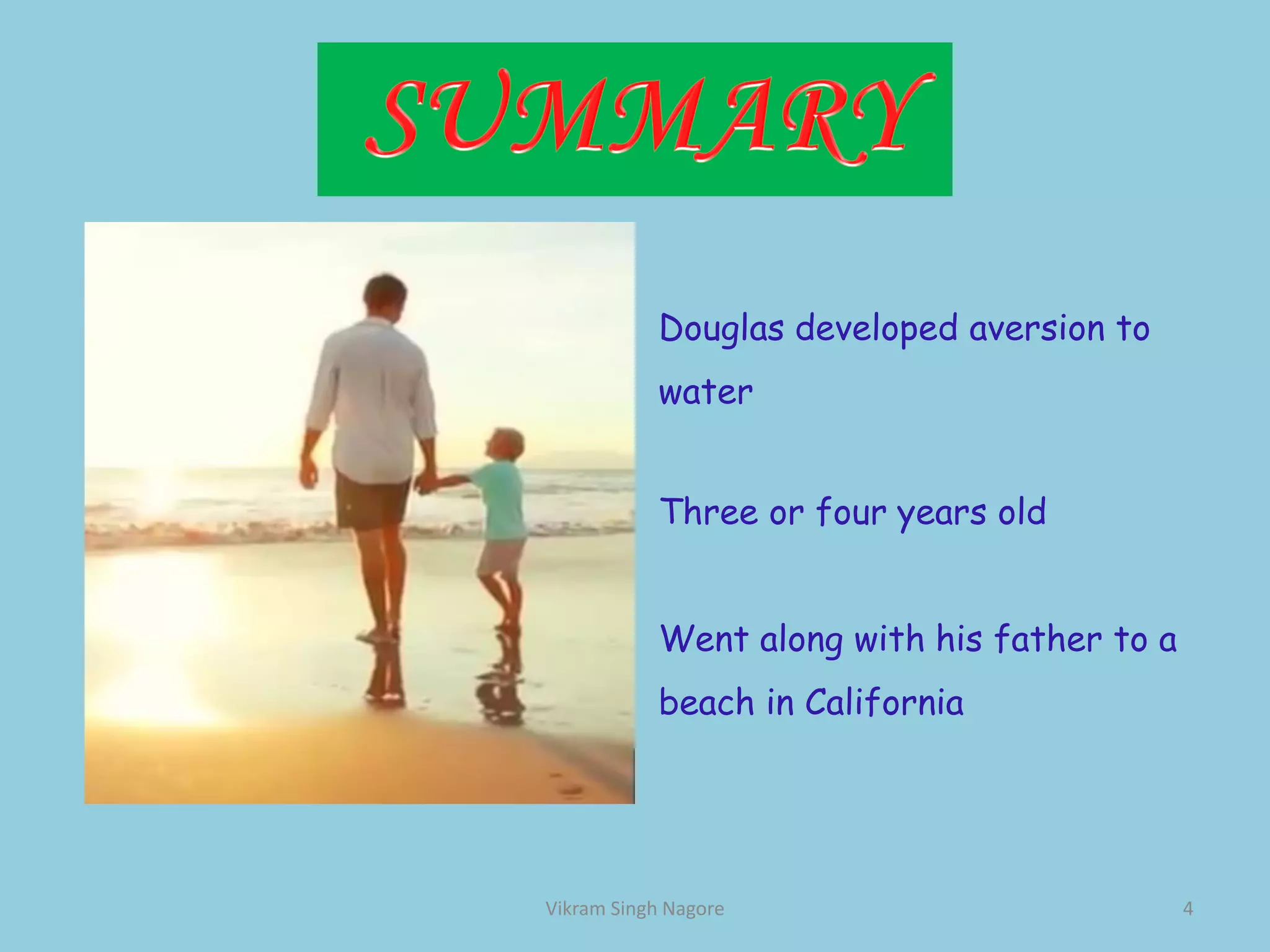 SUMMARY

Douglas developed aversion to water

Three or four years old

Went along with his father to a beach in California

Vikram Singh Nagore

4